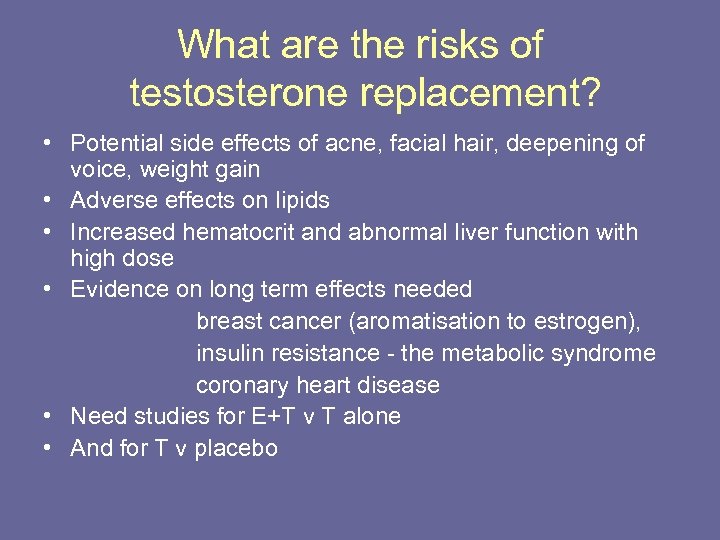 What are the risks of testosterone replacement?

• Potential side effects of acne, facial hair, deepening of voice, weight gain
• Adverse effects on lipids
• Increased hematocrit and abnormal liver function with high dose
• Evidence on long term effects needed
breast cancer (aromatisation to estrogen),
insulin resistance - the metabolic syndrome
coronary heart disease
• Need studies for E+T v T alone
• And for T v placebo